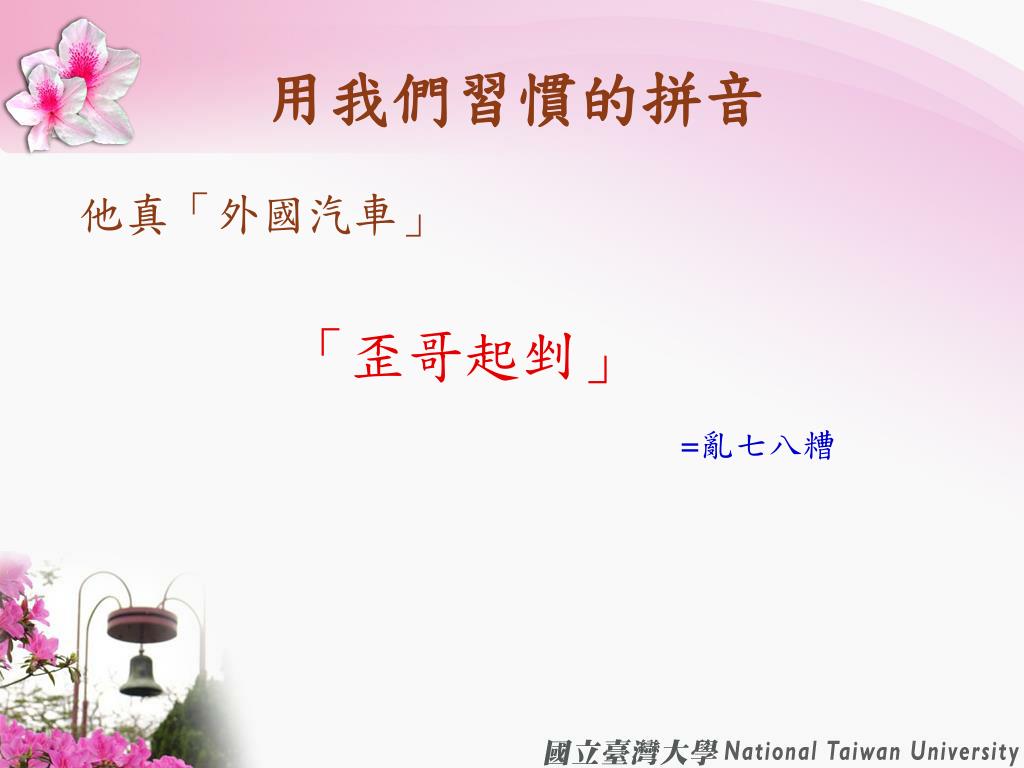 用我們習慣的拼音

他真「外國汽車」

「歪哥起剉」

=亂七八糟

國立臺灣大學 National Taiwan University